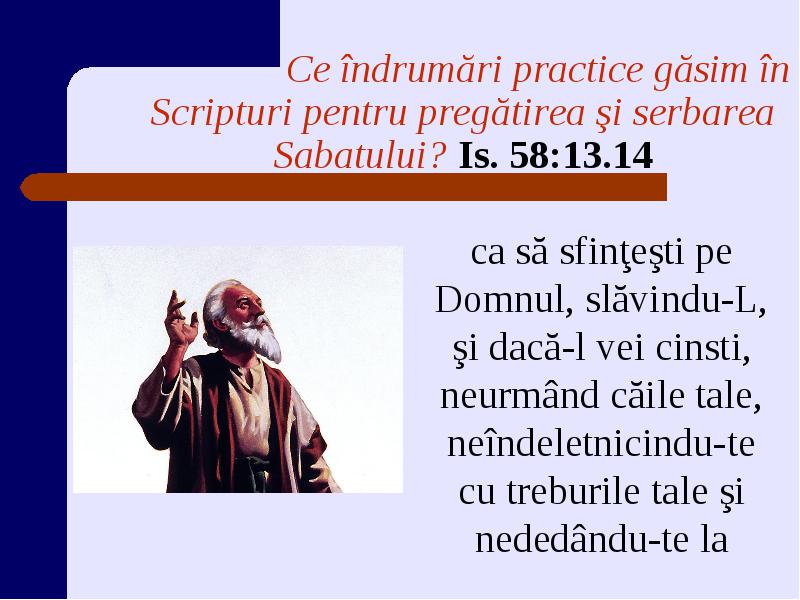 Ce îndrumări practice găsim în Scripturi pentru pregătirea şi serbarea Sabatului? Is. 58:13.14

ca să sfinţeşti pe Domnul, slăvindu-L, şi dacă-l vei cinsti, neurmând căile tale, neîndeletnicindu-te cu treburile tale şi nededându-te la